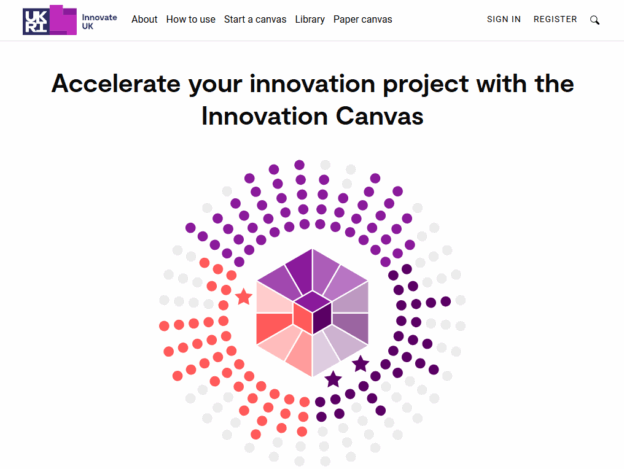 UK RI Innovate UK About How to use Start a canvas Library Paper canvas SIGN IN REGISTER

Accelerate your innovation project with the Innovation Canvas